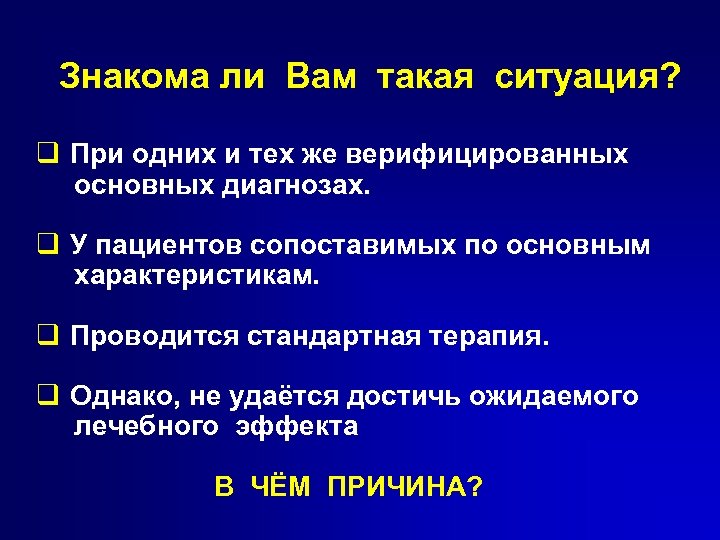 Знакома ли Вам такая ситуация?

❑ При одних и тех же верифицированных основных диагнозах.

❑ У пациентов сопоставимых по основным характеристикам.

❑ Проводится стандартная терапия.

❑ Однако, не удаётся достичь ожидаемого лечебного эффекта

В ЧЁМ ПРИЧИНА?